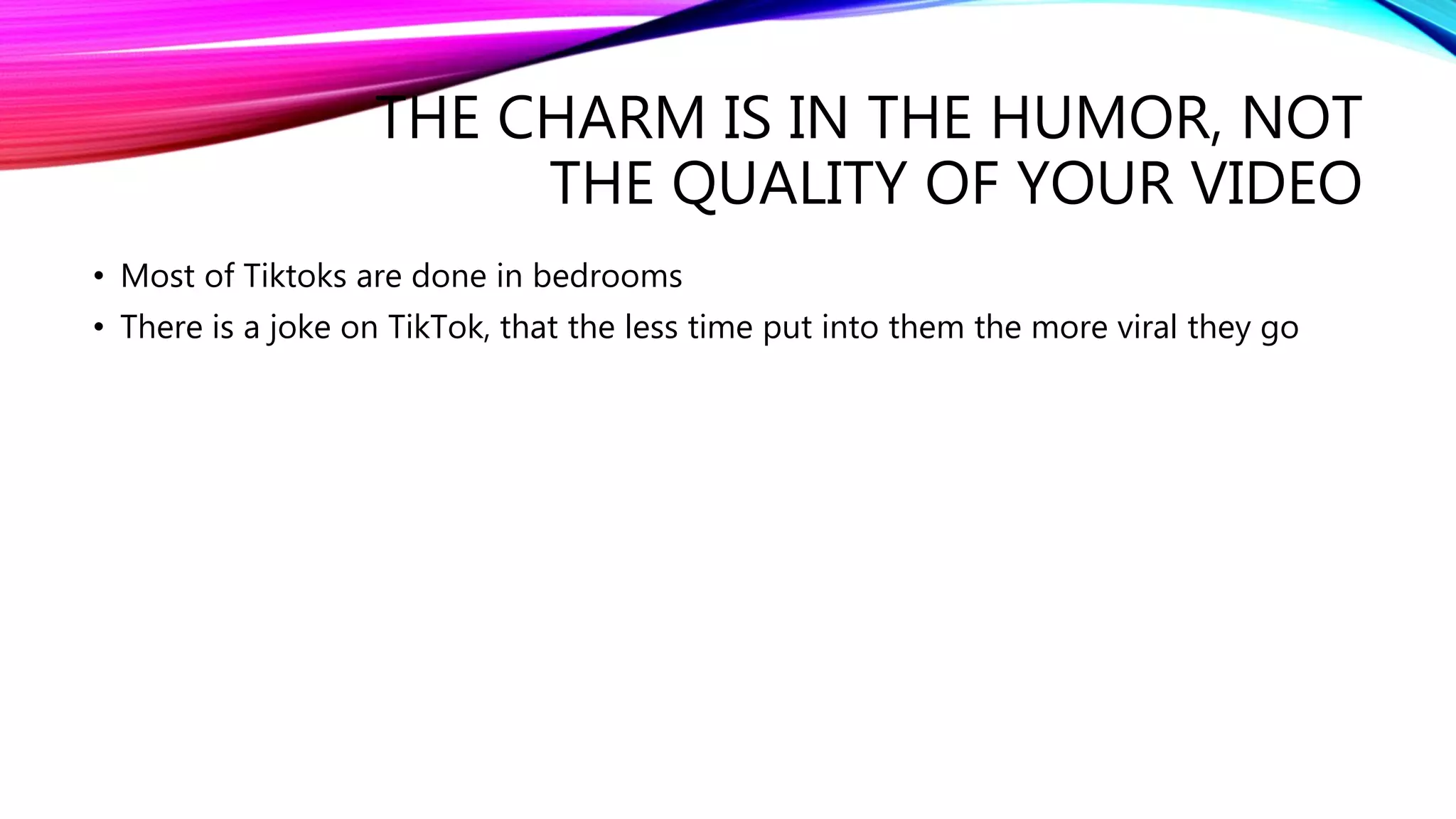 THE CHARM IS IN THE HUMOR, NOT THE QUALITY OF YOUR VIDEO

• Most of Tiktoks are done in bedrooms
• There is a joke on TikTok, that the less time put into them the more viral they go